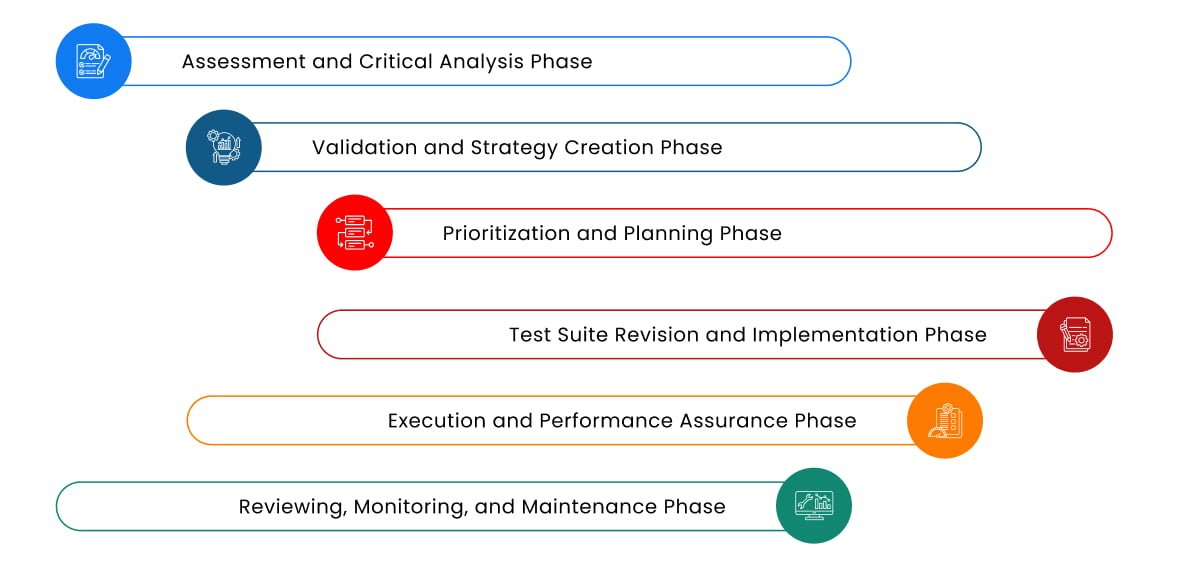 Assessment and Critical Analysis Phase

Validation and Strategy Creation Phase

Prioritization and Planning Phase

Test Suite Revision and Implementation Phase

Execution and Performance Assurance Phase

Reviewing, Monitoring, and Maintenance Phase